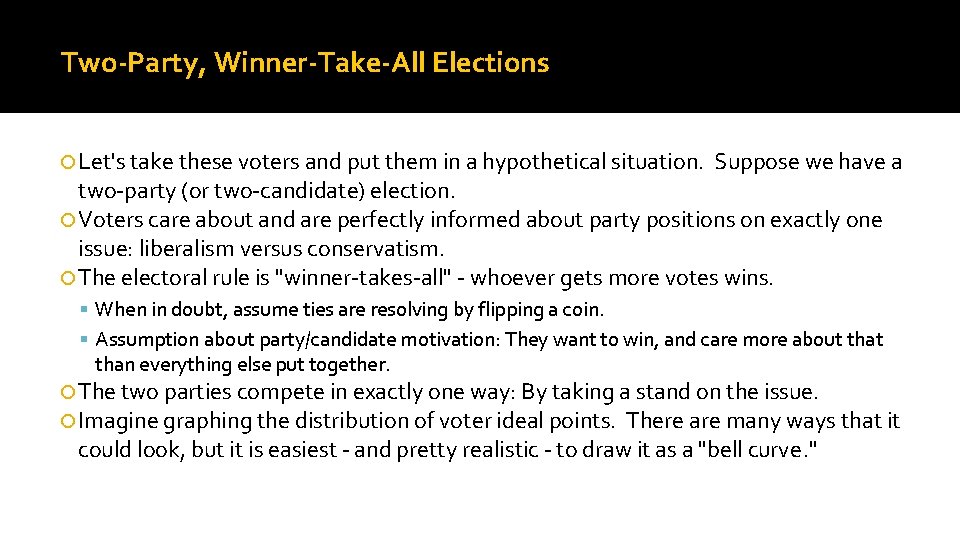 Two-Party, Winner-Take-All Elections

Let's take these voters and put them in a hypothetical situation. Suppose we have a two-party (or two-candidate) election.

Voters care about and are perfectly informed about party positions on exactly one issue: liberalism versus conservatism.

The electoral rule is "winner-takes-all" - whoever gets more votes wins.

When in doubt, assume ties are resolving by flipping a coin.

Assumption about party/candidate motivation: They want to win, and care more about that than everything else put together.

The two parties compete in exactly one way: By taking a stand on the issue.

Imagine graphing the distribution of voter ideal points. There are many ways that it could look, but it is easiest - and pretty realistic - to draw it as a "bell curve."